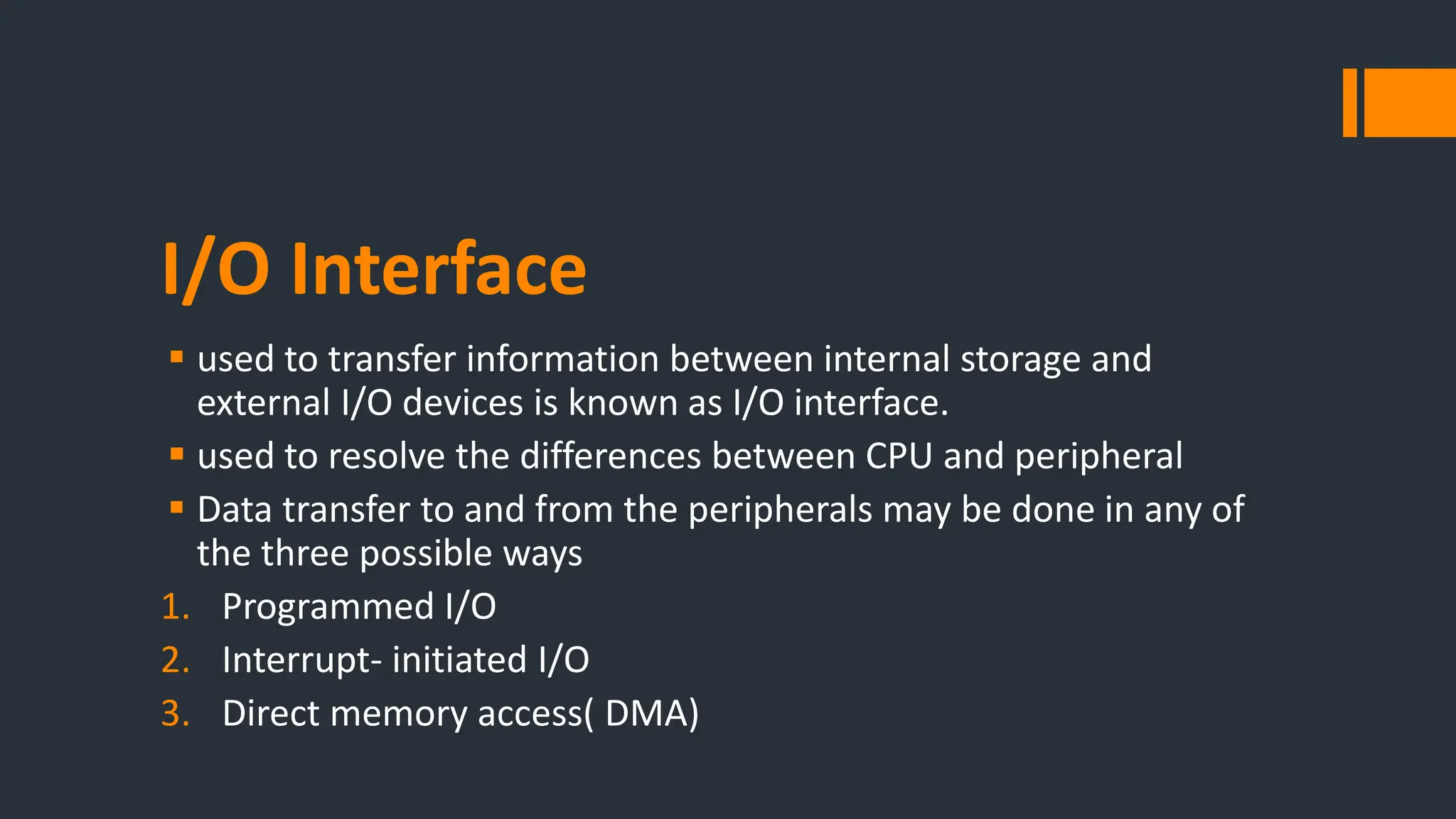 I/O Interface

▪ used to transfer information between internal storage and external I/O devices is known as I/O interface.

▪ used to resolve the differences between CPU and peripheral

▪ Data transfer to and from the peripherals may be done in any of the three possible ways

1. Programmed I/O
2. Interrupt- initiated I/O
3. Direct memory access( DMA)